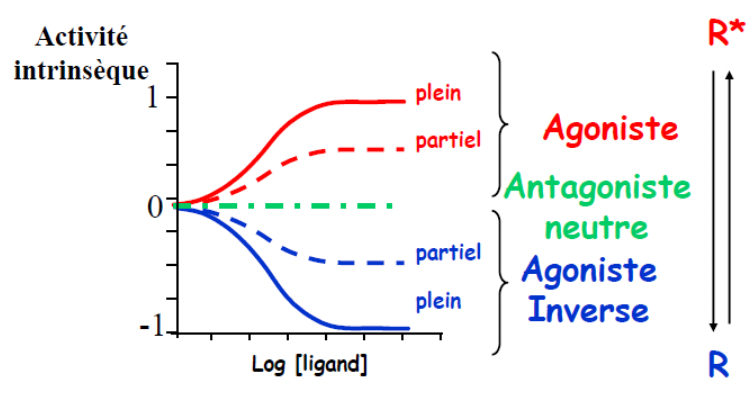 Activité intrinsèque

1

0

-1

Log [ligand]

plein

partiel

partiel

plein

Agoniste

Antagoniste neutre

Agoniste Inverse

R*

R